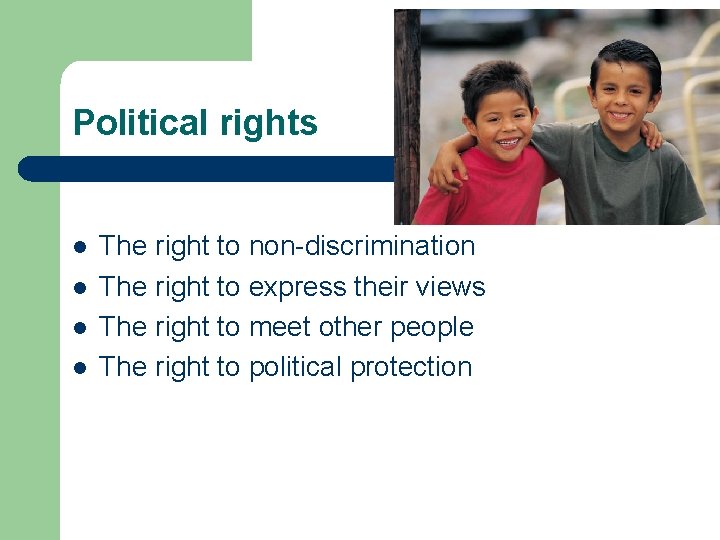 Political rights

- The right to non-discrimination
- The right to express their views
- The right to meet other people
- The right to political protection